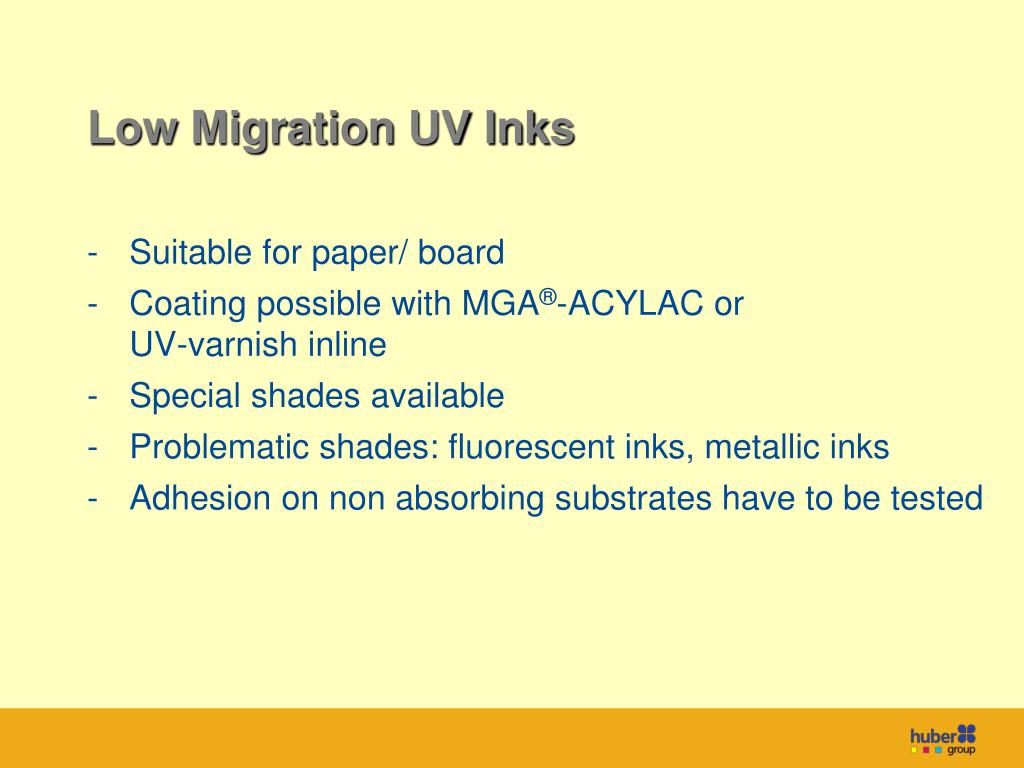 Low Migration UV Inks

- Suitable for paper/ board
- Coating possible with MGA®-ACYLAC or UV-varnish inline
- Special shades available
- Problematic shades: fluorescent inks, metallic inks
- Adhesion on non absorbing substrates have to be tested

huber group